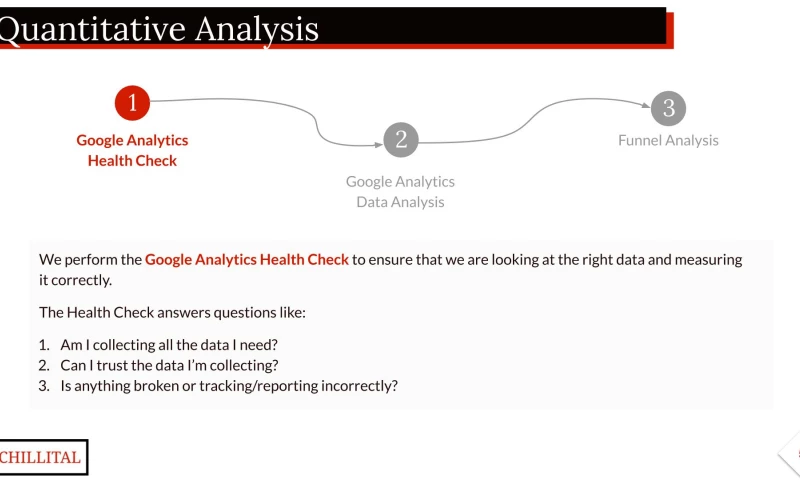 Quantitative Analysis

1
Google Analytics Health Check

2
Google Analytics Data Analysis

3
Funnel Analysis

We perform the Google Analytics Health Check to ensure that we are looking at the right data and measuring it correctly.

The Health Check answers questions like:

1. Am I collecting all the data I need?
2. Can I trust the data I'm collecting?
3. Is anything broken or tracking/reporting incorrectly?

CHILLITAL